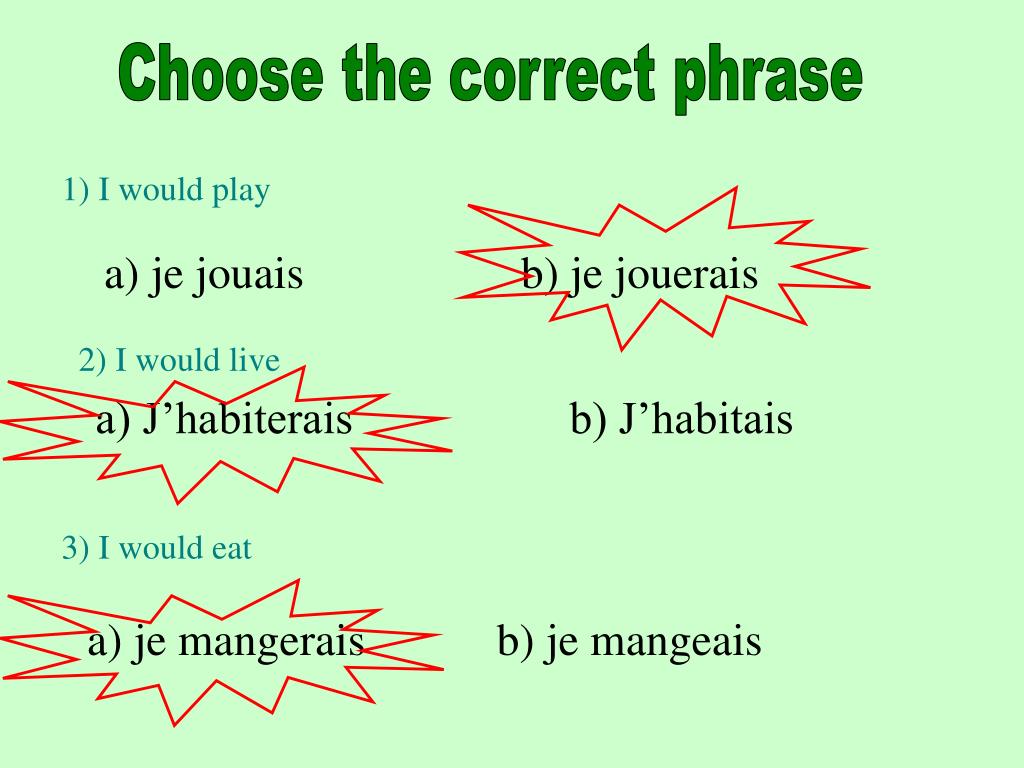 Choose the correct phrase

1) I would play

a) je jouais

b) je jouerais

2) I would live

a) J’habiterais

b) J’habitais

3) I would eat

a) je mangerais

b) je mangeais